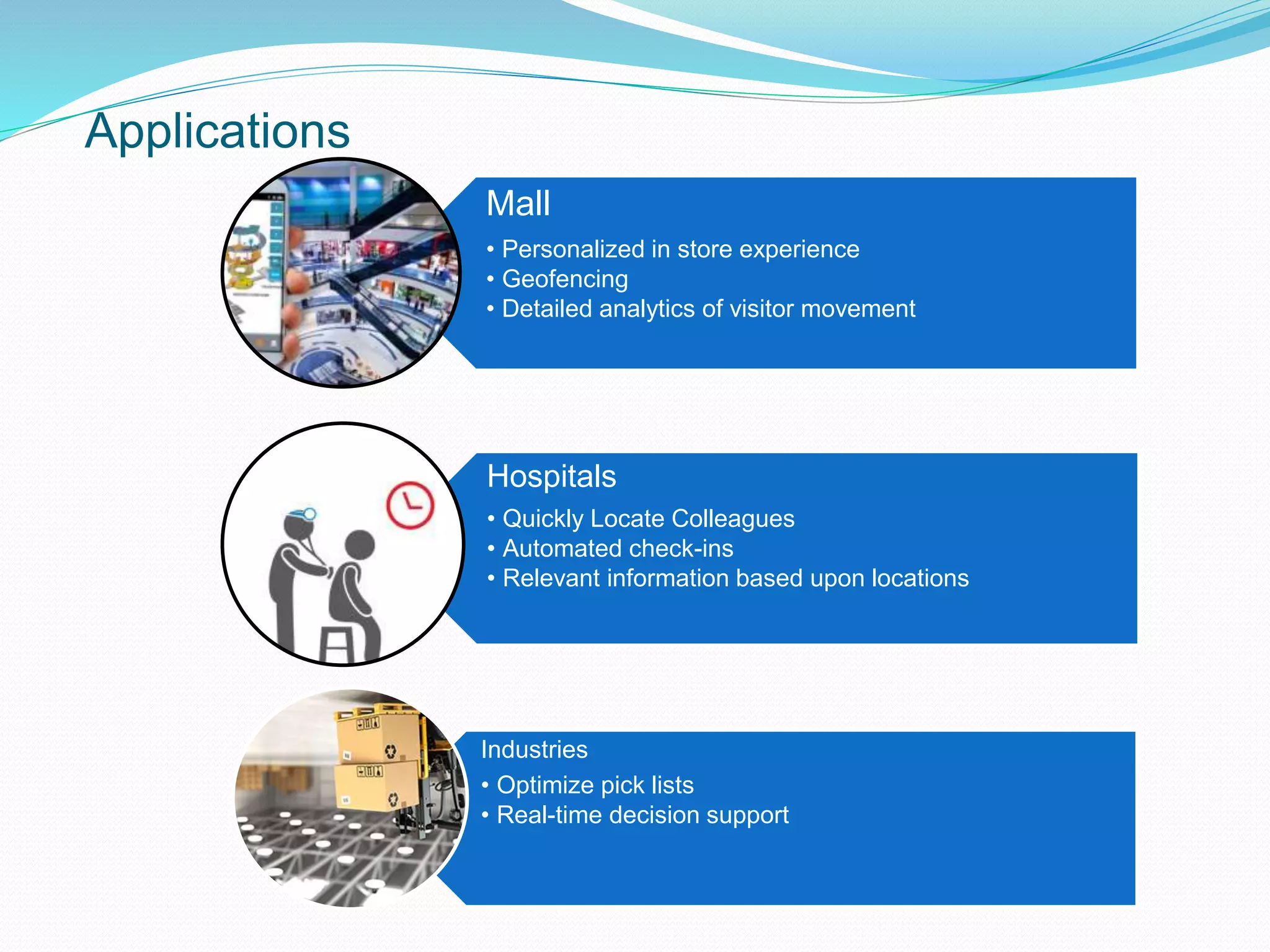 Applications

Mall

• Personalized in store experience
• Geofencing
• Detailed analytics of visitor movement

Hospitals

• Quickly Locate Colleagues
• Automated check-ins
• Relevant information based upon locations

Industries

• Optimize pick lists
• Real-time decision support